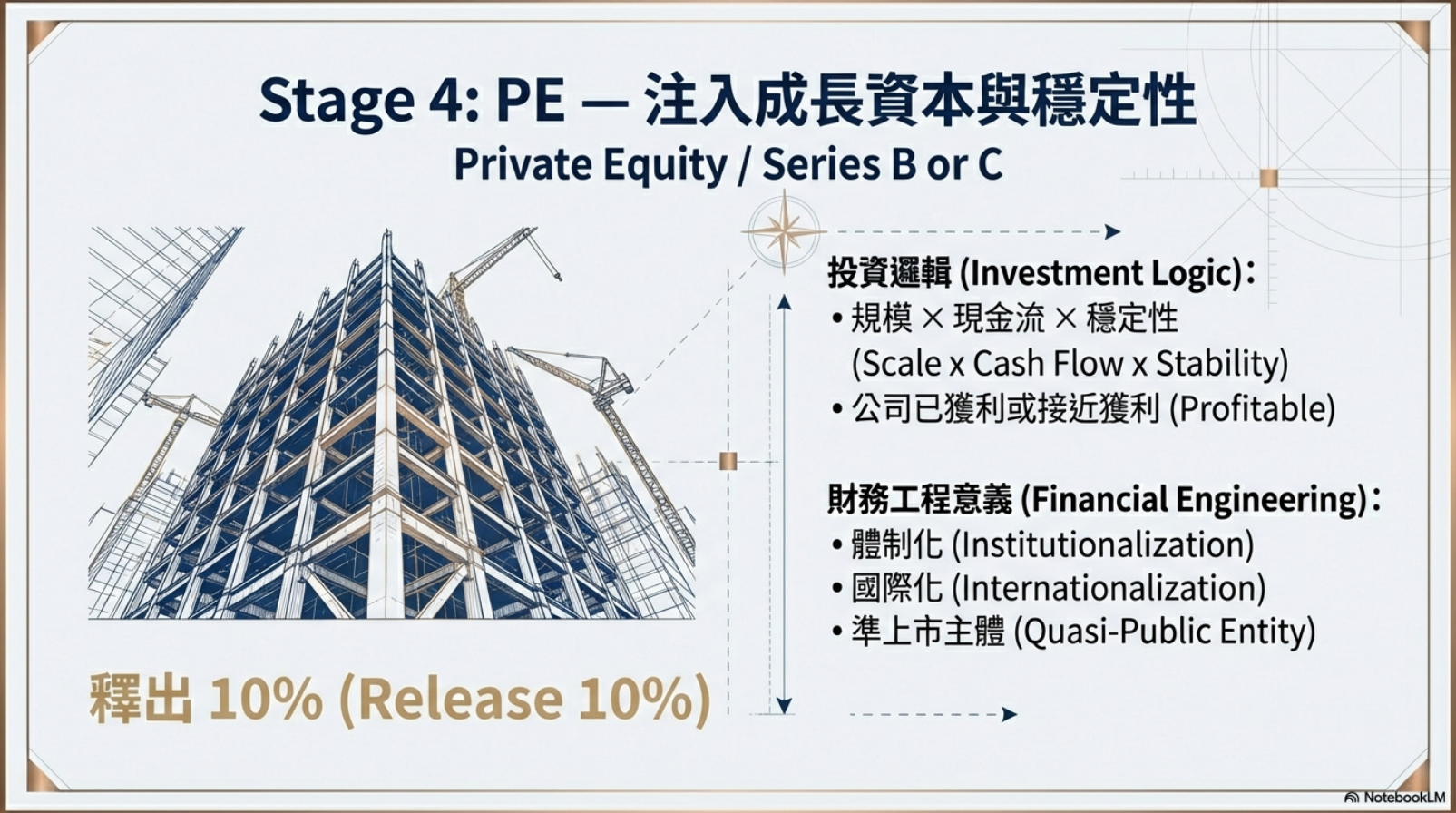 Stage 4: PE — 注入成長資本與穩定性
Private Equity / Series B or C

投資邏輯 (Investment Logic)：
• 規模 × 現金流 × 穩定性 (Scale x Cash Flow x Stability)
• 公司已獲利或接近獲利 (Profitable)

財務工程意義 (Financial Engineering)：
• 體制化 (Institutionalization)
• 國際化 (Internationalization)
• 準上市主體 (Quasi-Public Entity)

釋出 10% (Release 10%)

NotebookLM